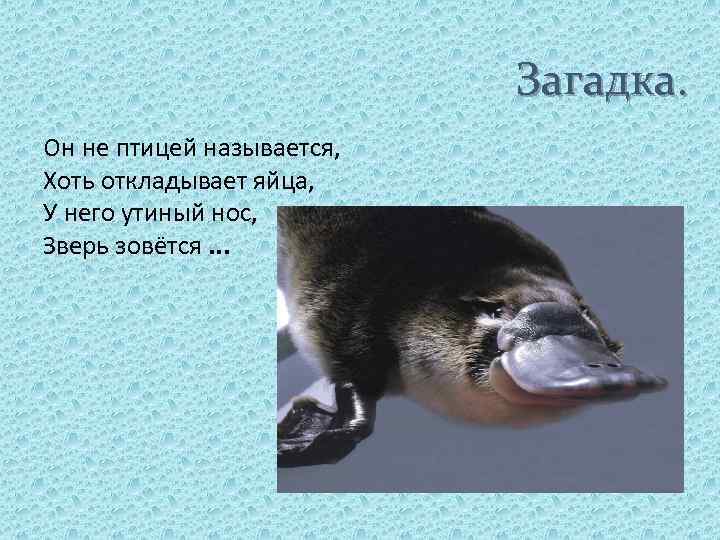 Загадка.

Он не птицей называется,
Хоть откладывает яйца,
У него утиный нос,
Зверь зовётся ...